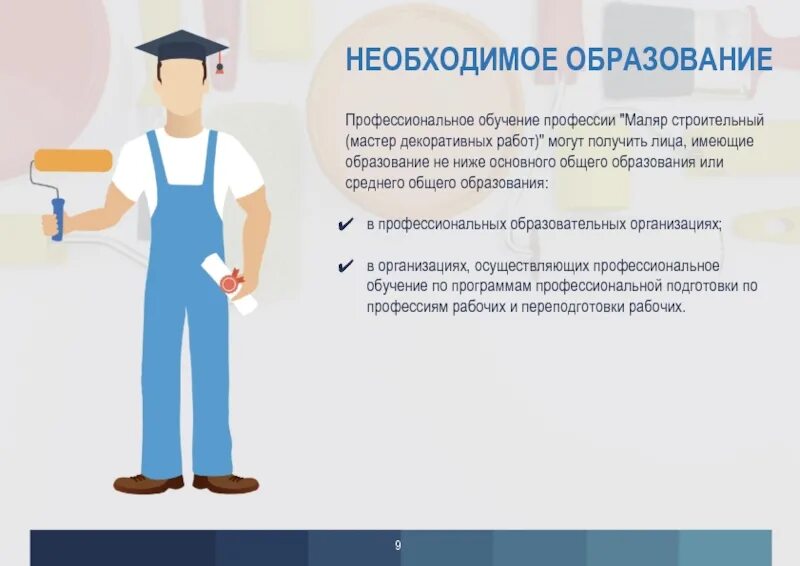 НЕОБХОДИМОЕ ОБРАЗОВАНИЕ

Профессиональное обучение профессии "Маляр строительный (мастер декоративных работ)" могут получить лица, имеющие образование не ниже основного общего образования или среднего общего образования:

✔ в профессиональных образовательных организациях;

✔ в организациях, осуществляющих профессиональное обучение по программам профессиональной подготовки по профессиям рабочих и переподготовки рабочих.

9